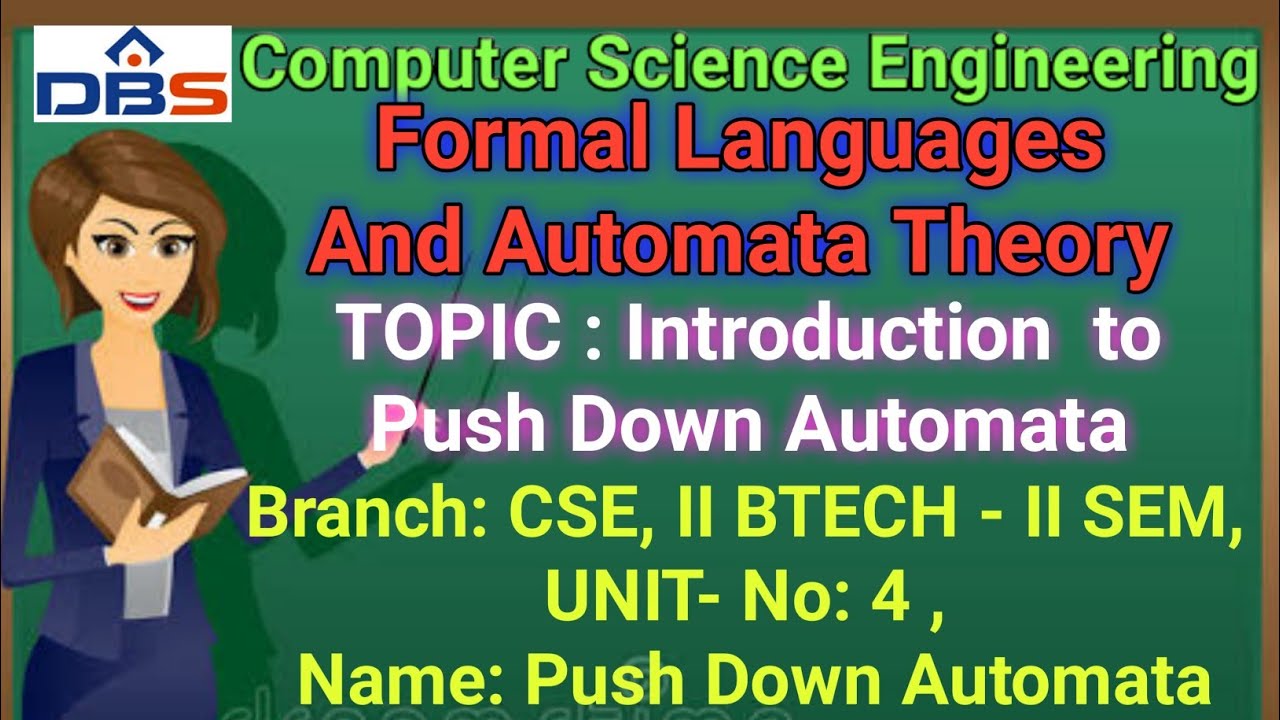 DBS

Computer Science Engineering

Formal Languages And Automata Theory

TOPIC : Introduction to Push Down Automata

Branch: CSE, II BTECH - II SEM, UNIT- No: 4 , Name: Push Down Automata